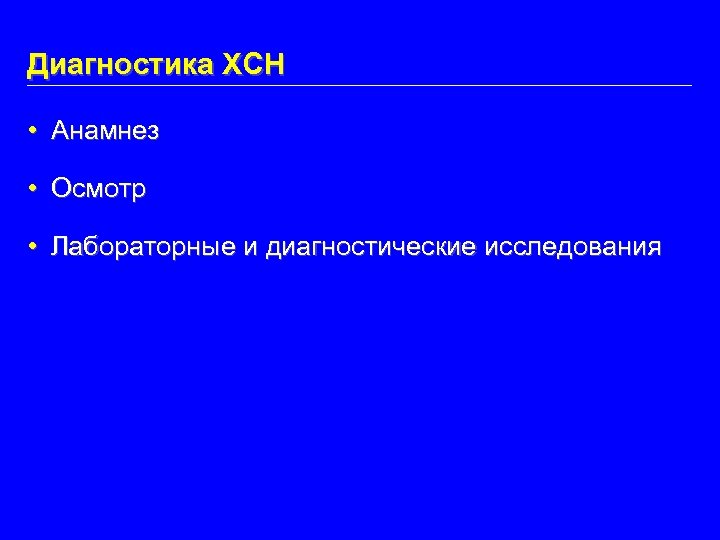 Диагностика ХСН

• Анамнез

• Осмотр

• Лабораторные и диагностические исследования